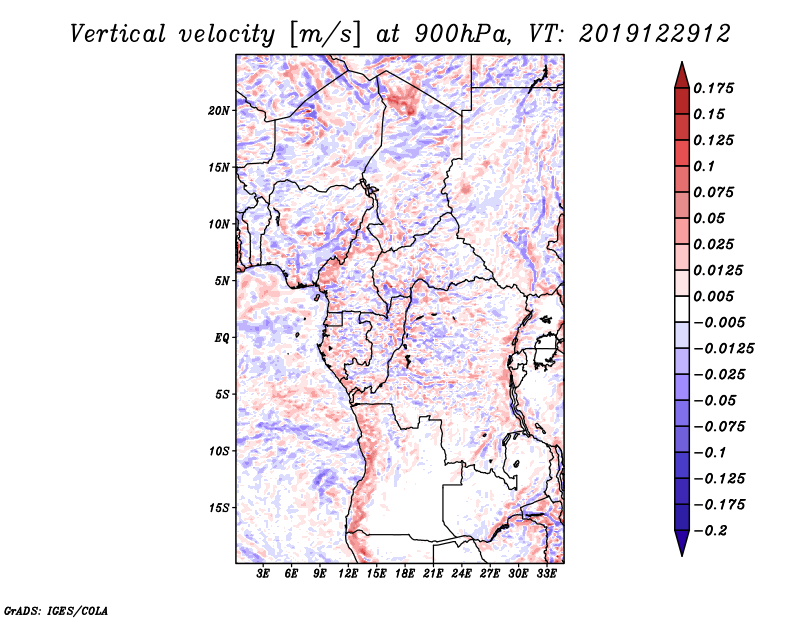 Vertical velocity [m/s] at 900hPa, VT: 2019122912

20N
15N
10N
5N
EQ
5S
10S
15S

3E 6E 9E 12E 15E 18E 21E 24E 27E 30E 33E

0.175
0.15
0.125
0.1
0.075
0.05
0.025
0.0125
0.005
−0.005
−0.0125
−0.025
−0.05
−0.075
−0.1
−0.125
−0.175
−0.2

GrADS: IGES/COLA